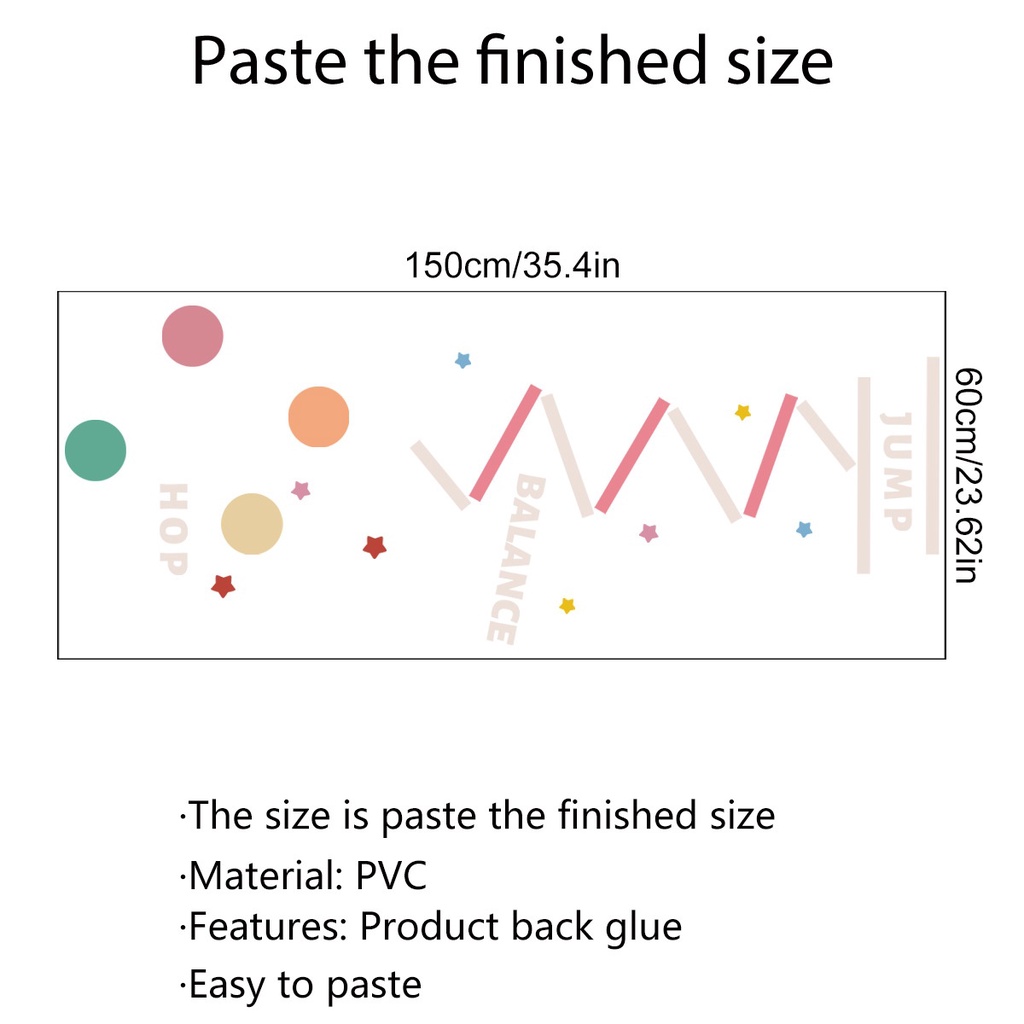 Paste the finished size

150cm/35.4in

60cm/23.62in

HOP

BALANCE

JUMP

·The size is paste the finished size

·Material: PVC

·Features: Product back glue

·Easy to paste